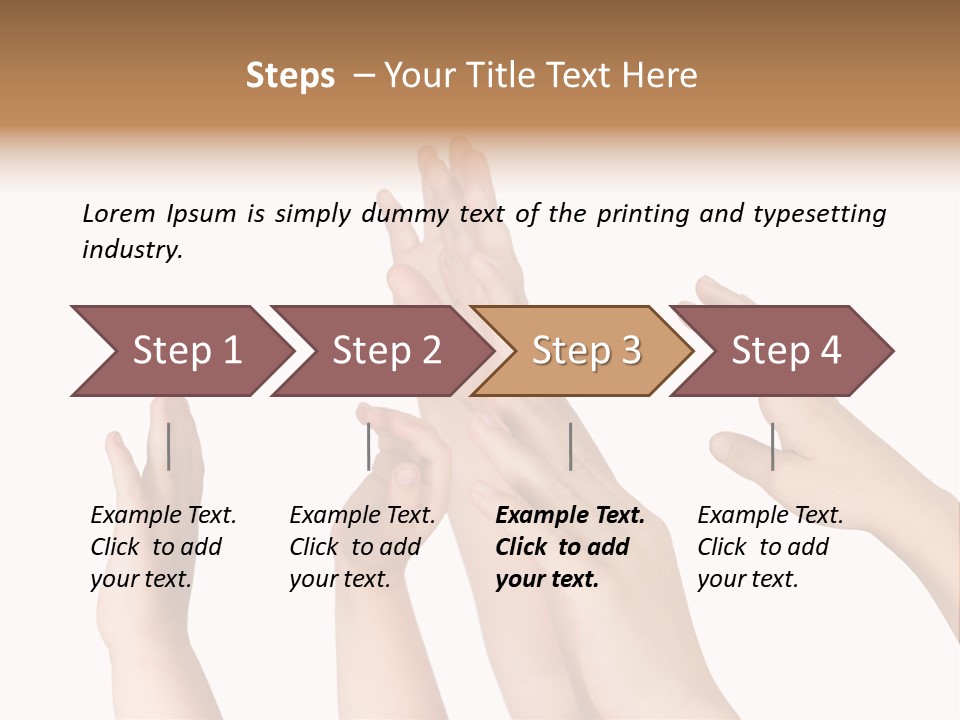 Steps – Your Title Text Here

Lorem Ipsum is simply dummy text of the printing and typesetting industry.

Step 1

Step 2

Step 3

Step 4

Example Text. Click to add your text.

Example Text. Click to add your text.

Example Text. Click to add your text.

Example Text. Click to add your text.